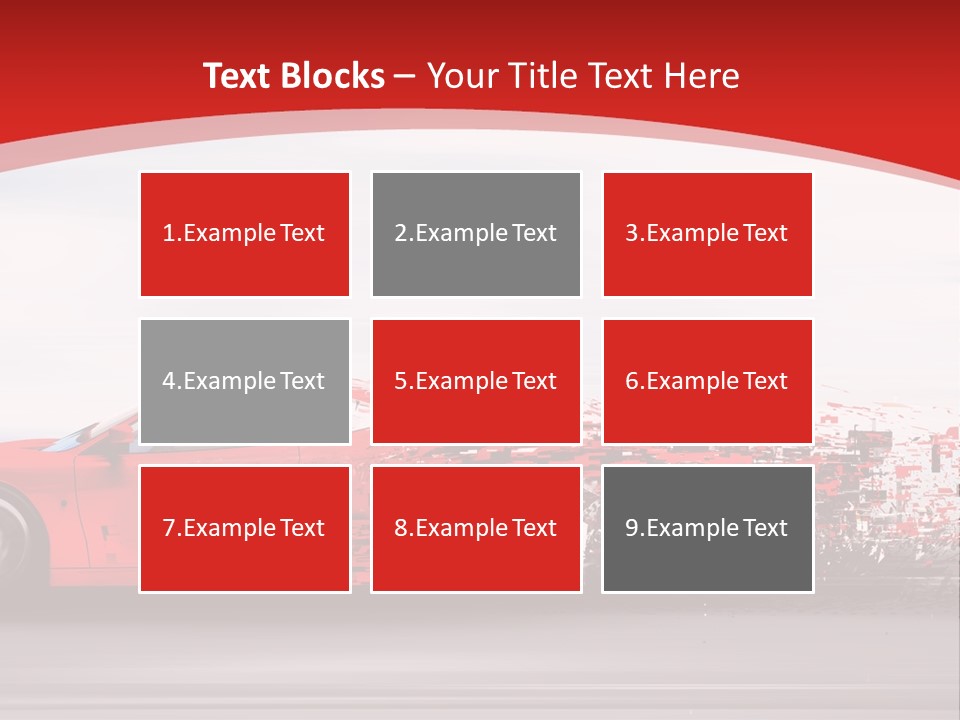 Text Blocks – Your Title Text Here

1.Example Text

2.Example Text

3.Example Text

4.Example Text

5.Example Text

6.Example Text

7.Example Text

8.Example Text

9.Example Text